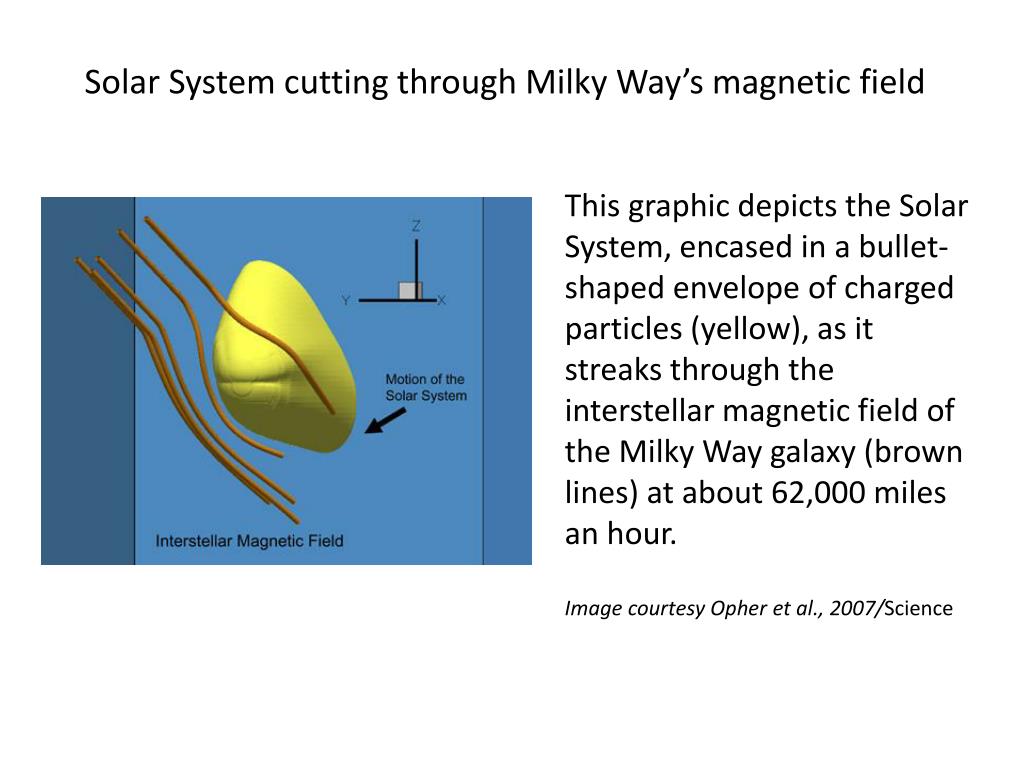 Solar System cutting through Milky Way's magnetic field

Z

Y

X

Motion of the Solar System

Interstellar Magnetic Field

This graphic depicts the Solar System, encased in a bullet-shaped envelope of charged particles (yellow), as it streaks through the interstellar magnetic field of the Milky Way galaxy (brown lines) at about 62,000 miles an hour.

Image courtesy Opher et al., 2007/Science